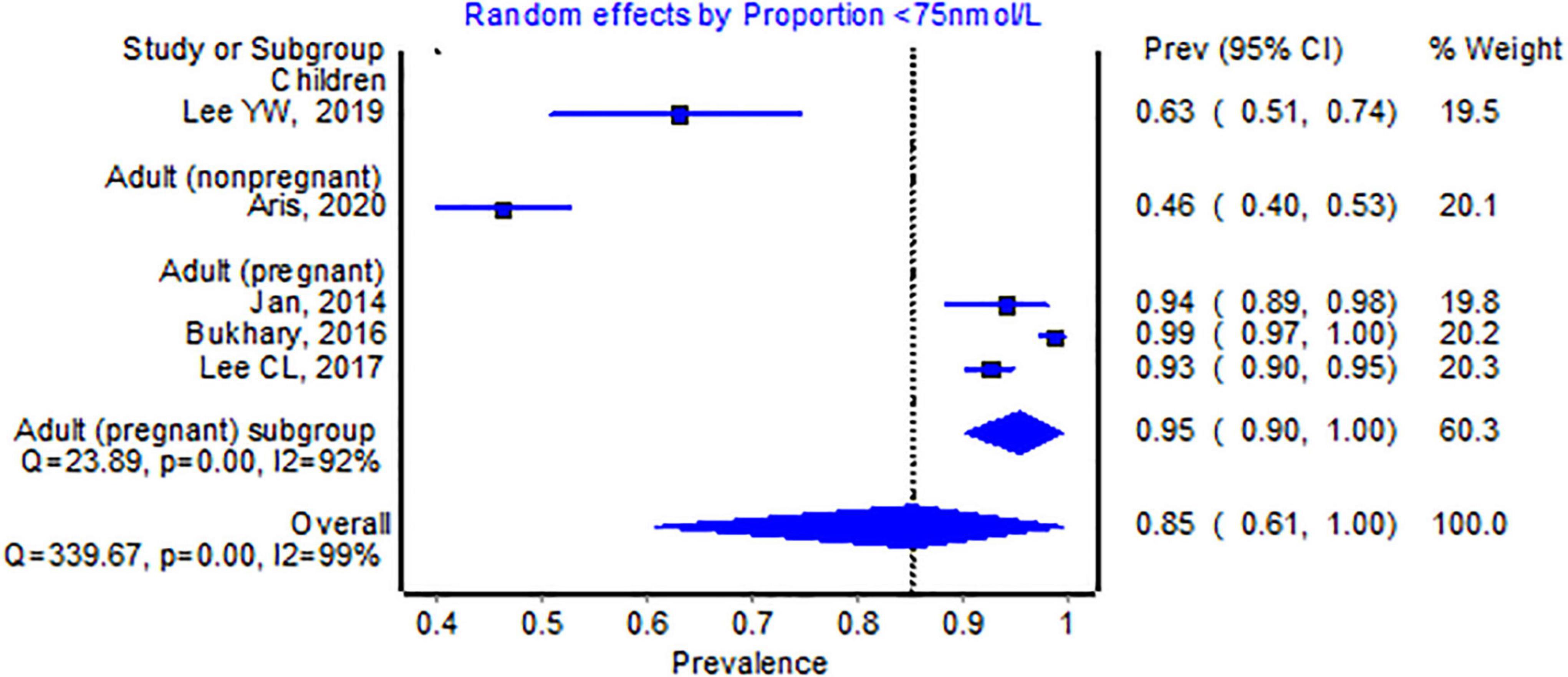 Random effects by Proportion <75nmol/L

| Study or Subgroup | Prev (95% CI) | % Weight |
|---|---|---|
| Children | | |
| Lee YW, 2019 | 0.63 ( 0.51, 0.74) | 19.5 |
| Adult (nonpregnant) | | |
| Aris, 2020 | 0.46 ( 0.40, 0.53) | 20.1 |
| Adult (pregnant) | | |
| Jan, 2014 | 0.94 ( 0.89, 0.98) | 19.8 |
| Bukhary, 2016 | 0.99 ( 0.97, 1.00) | 20.2 |
| Lee CL, 2017 | 0.93 ( 0.90, 0.95) | 20.3 |
| Adult (pregnant) subgroup Q=23.89, p=0.00, I2=92% | 0.95 ( 0.90, 1.00) | 60.3 |
| Overall Q=339.67, p=0.00, I2=99% | 0.85 ( 0.61, 1.00) | 100.0 |

0.4 0.5 0.6 0.7 0.8 0.9 1
Prevalence